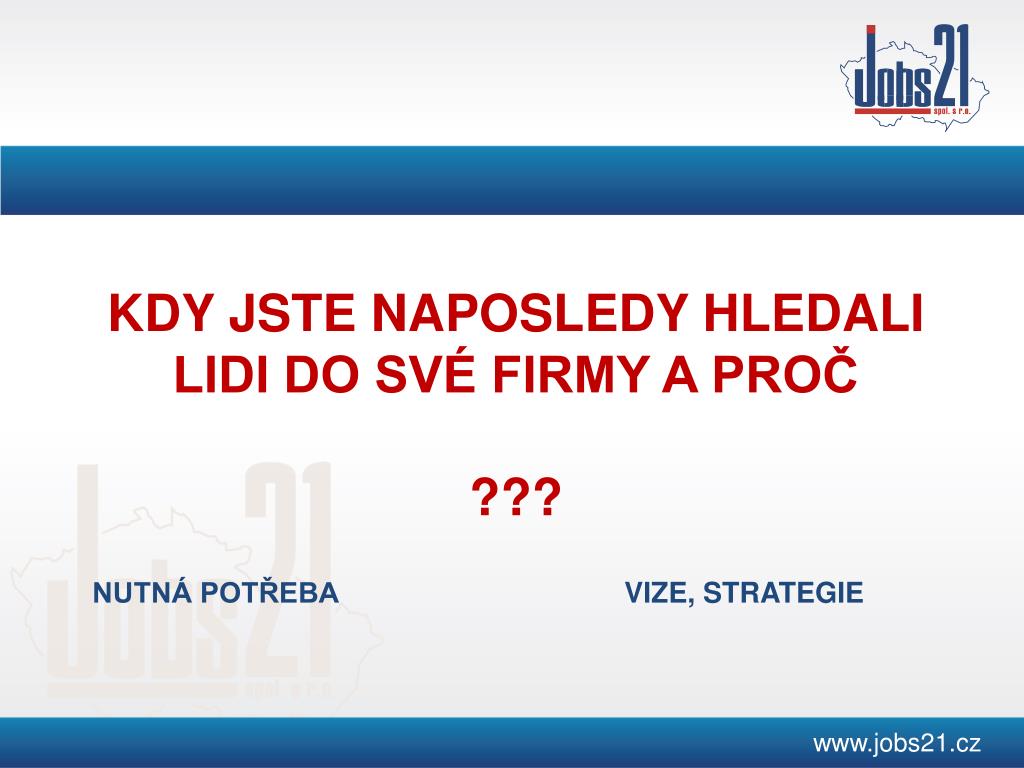 Jobs21 spol. s r.o.

KDY JSTE NAPOSLEDY HLEDALI LIDI DO SVÉ FIRMY A PROČ

???

NUTNÁ POTŘEBA

VIZE, STRATEGIE

Jobs21 spol. s r.o.

www.jobs21.cz